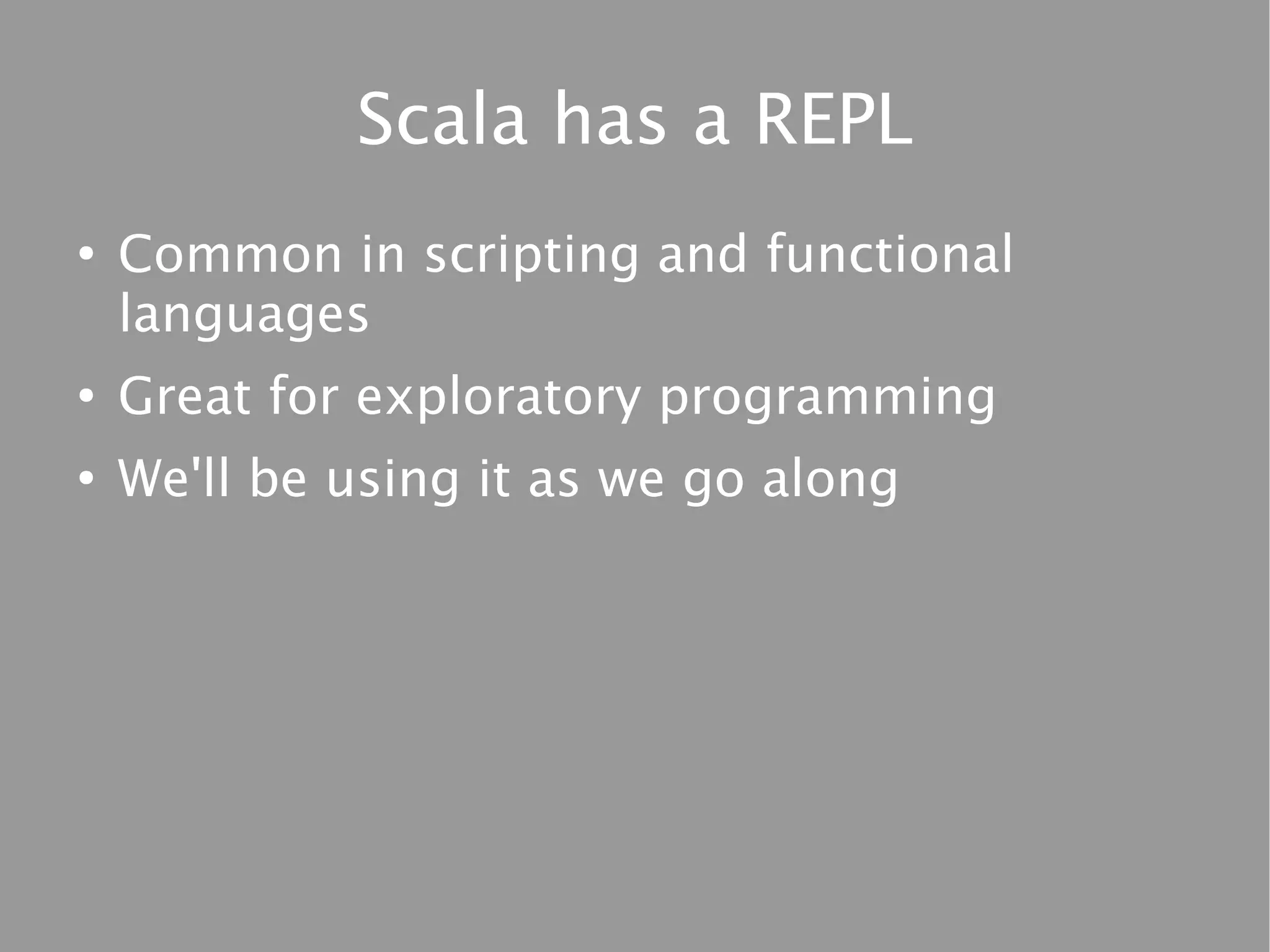 Scala has a REPL

• Common in scripting and functional languages
• Great for exploratory programming
• We'll be using it as we go along